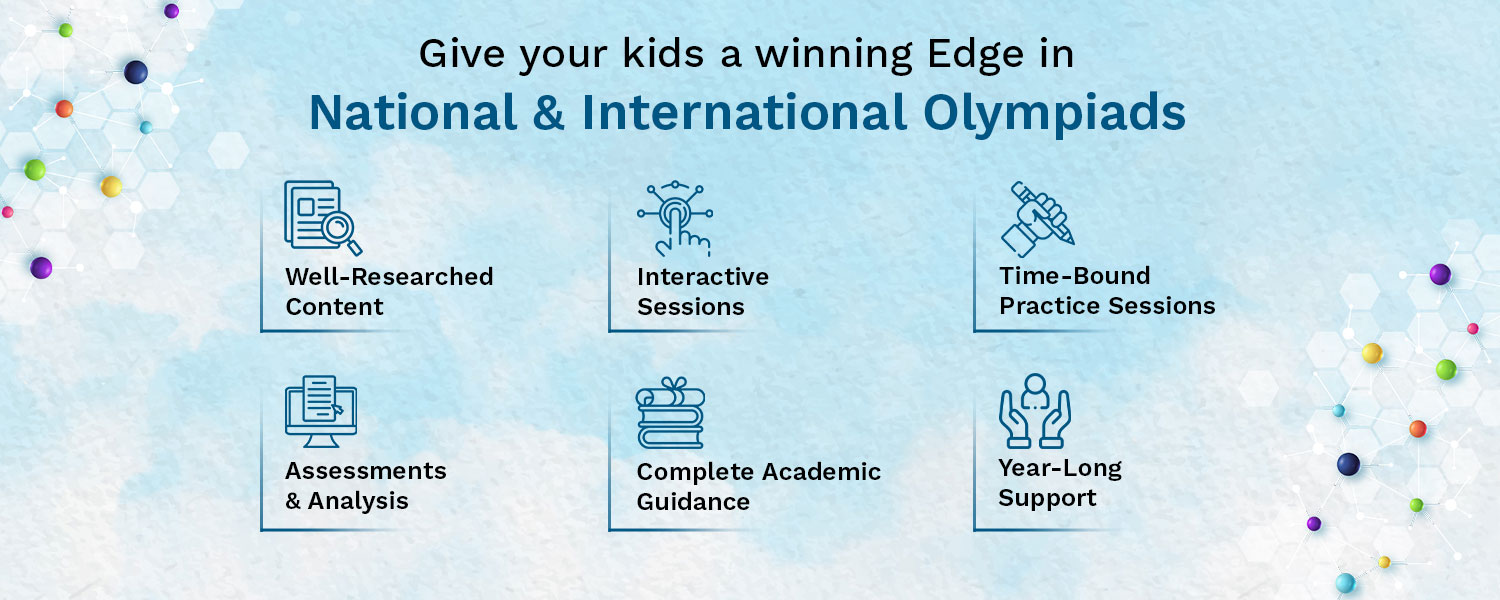 Give your kids a winning Edge in
National & International Olympiads

Well-Researched Content

Interactive Sessions

Time-Bound Practice Sessions

Assessments & Analysis

Complete Academic Guidance

Year-Long Support